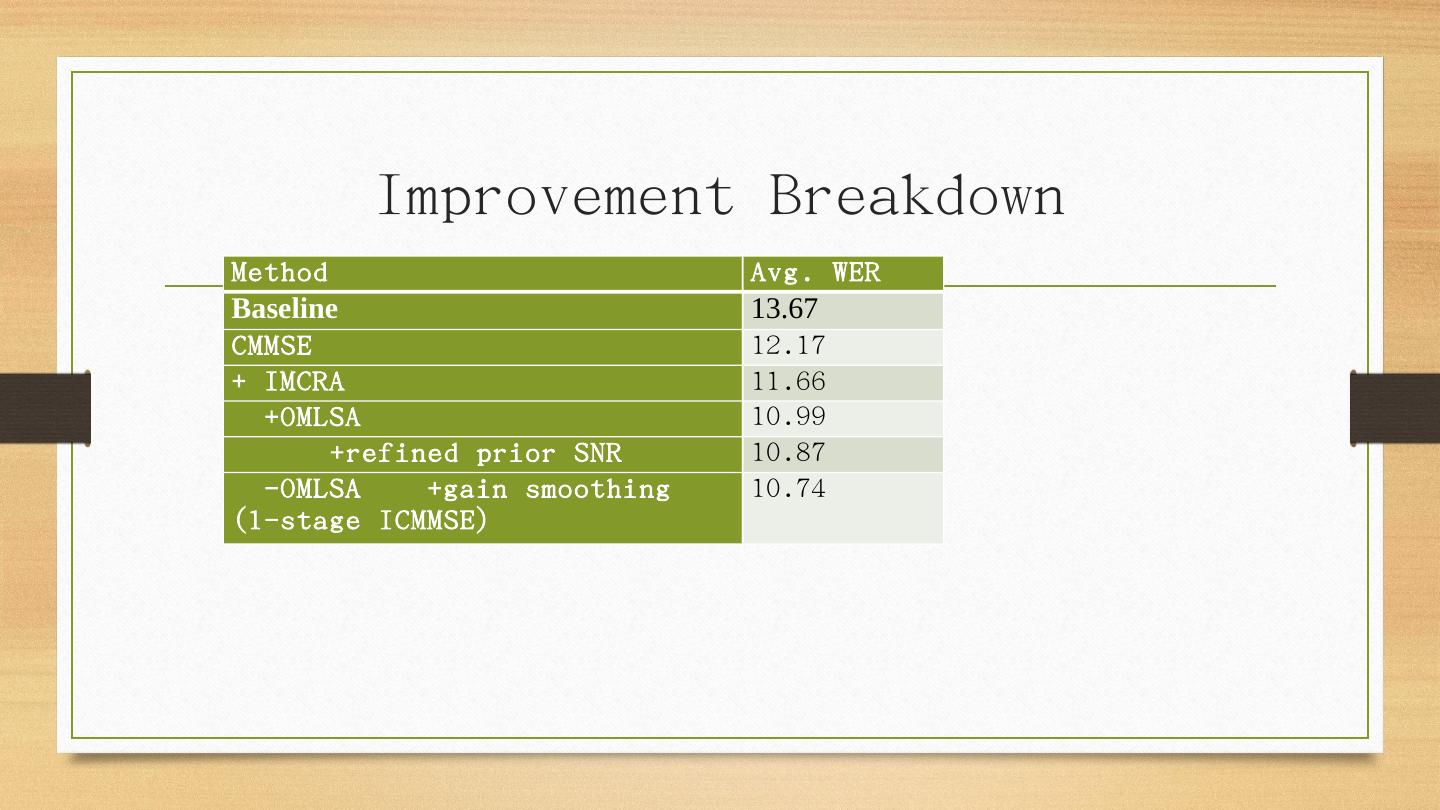 Improvement Breakdown

| Method | Avg. WER |
|---|---|
| Baseline | 13.67 |
| CMMSE | 12.17 |
| + IMCRA | 11.66 |
| +OMLSA | 10.99 |
| +refined prior SNR | 10.87 |
| -OMLSA +gain smoothing (1-stage ICMMSE) | 10.74 |